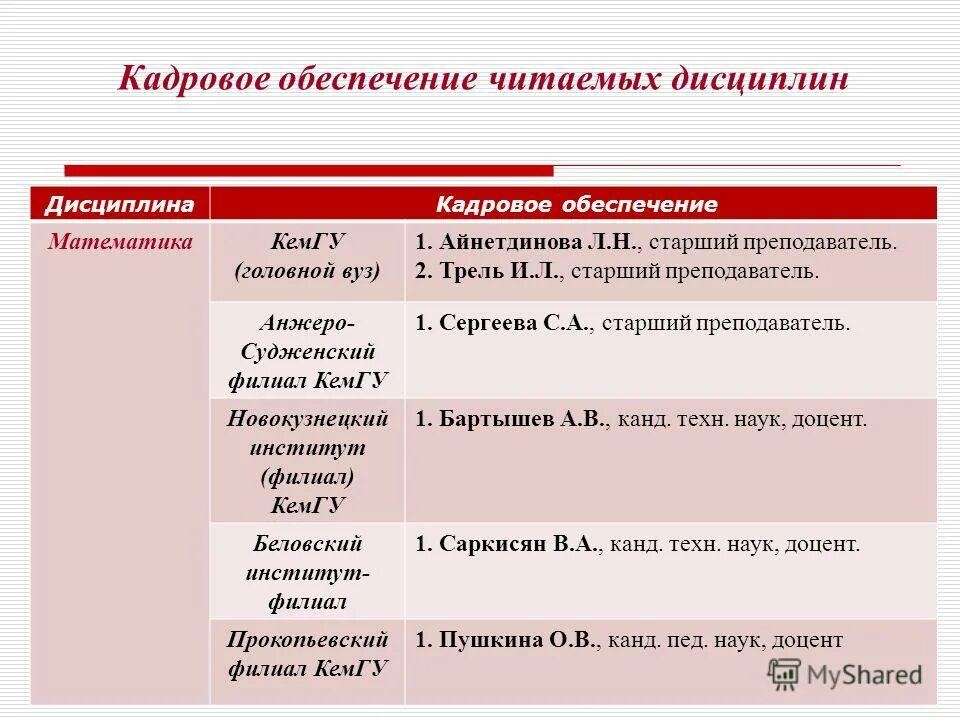 Кадровое обеспечение читаемых дисциплин

| Дисциплина | Кадровое обеспечение | |
|---|---|---|
| Математика | КемГУ (головной вуз) | 1. Айнетдинова Л.Н., старший преподаватель. 2. Трель И.Л., старший преподаватель. |
| | Анжеро-Судженский филиал КемГУ | 1. Сергеева С.А., старший преподаватель. |
| | Новокузнецкий институт (филиал) КемГУ | 1. Бартышев А.В., канд. техн. наук, доцент. |
| | Беловский институт-филиал | 1. Саркисян В.А., канд. техн. наук, доцент. |
| | Прокопьевский филиал КемГУ | 1. Пушкина О.В., канд. пед. наук, доцент |

MyShared